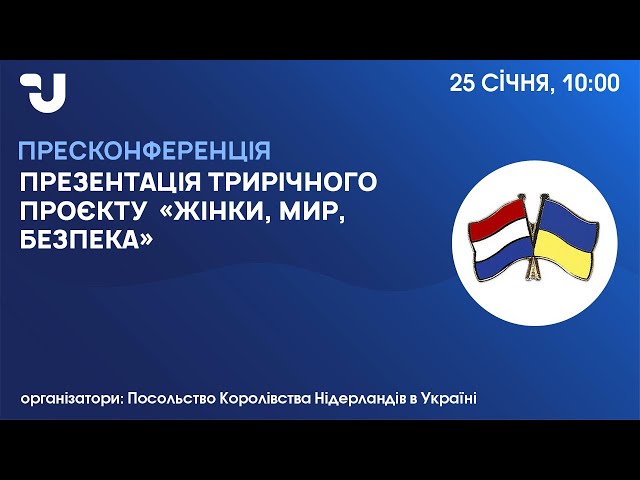 25 СІЧНЯ, 10:00

ПРЕСКОНФЕРЕНЦІЯ

ПРЕЗЕНТАЦІЯ ТРИРІЧНОГО ПРОЄКТУ «ЖІНКИ, МИР, БЕЗПЕКА»

організатори: Посольство Королівства Нідерландів в Україні